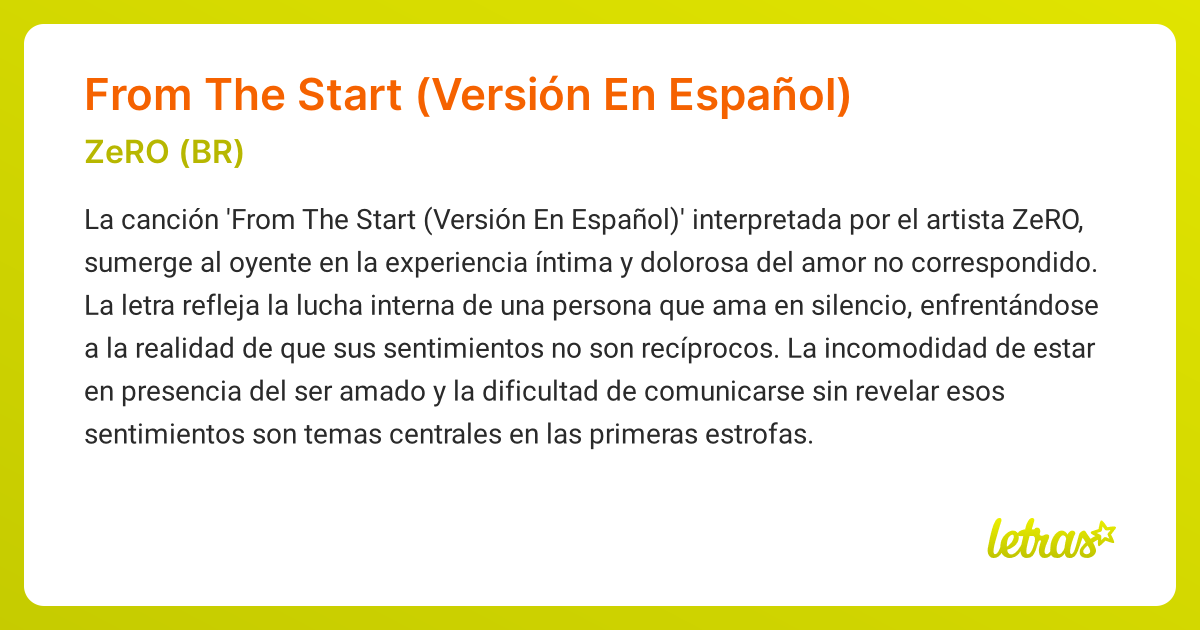 From The Start (Versión En Español)

ZeRO (BR)

La canción 'From The Start (Versión En Español)' interpretada por el artista ZeRO, sumerge al oyente en la experiencia íntima y dolorosa del amor no correspondido. La letra refleja la lucha interna de una persona que ama en silencio, enfrentándose a la realidad de que sus sentimientos no son recíprocos. La incomodidad de estar en presencia del ser amado y la dificultad de comunicarse sin revelar esos sentimientos son temas centrales en las primeras estrofas.

letras